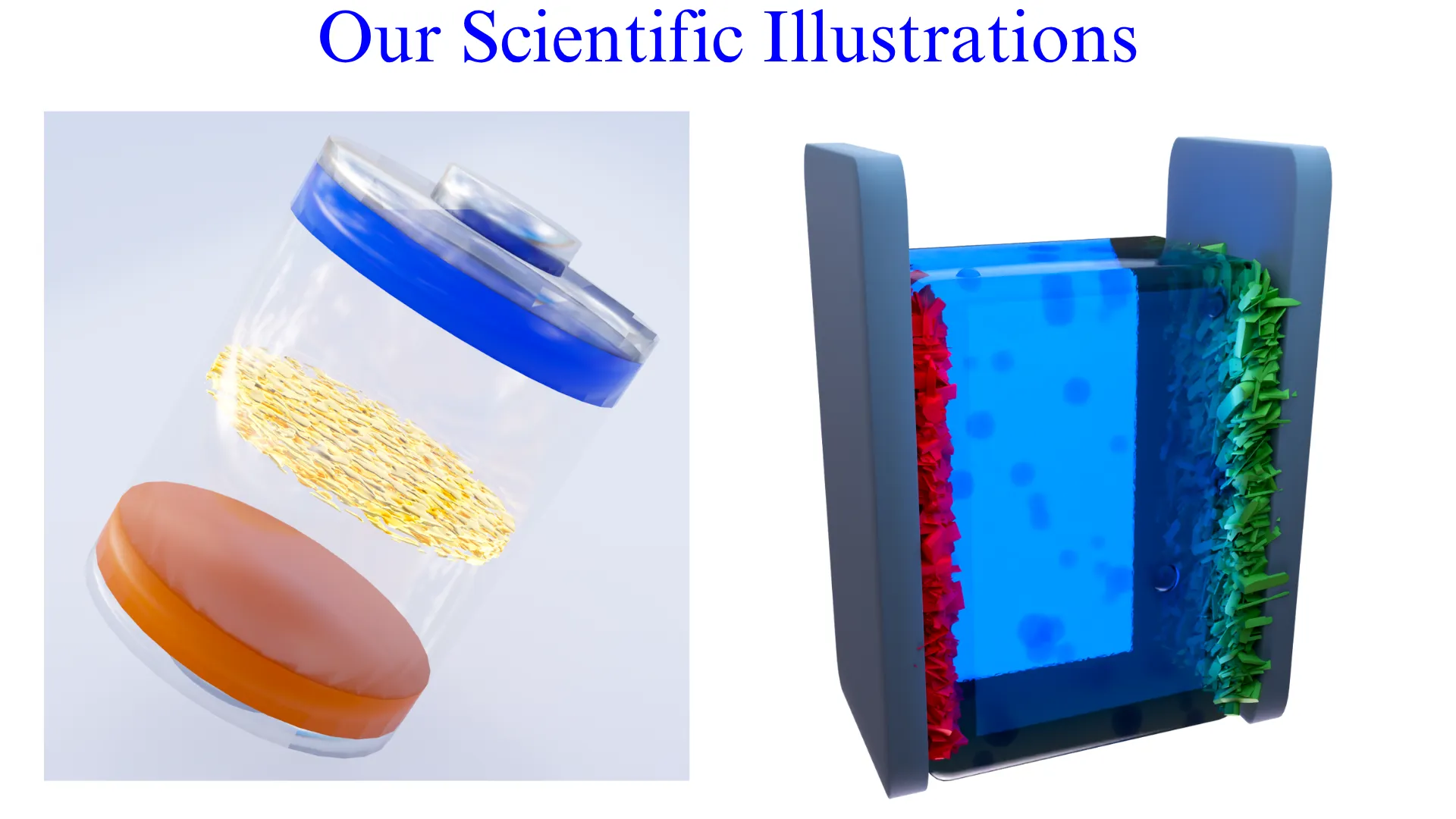 Our Scientific Illustrations